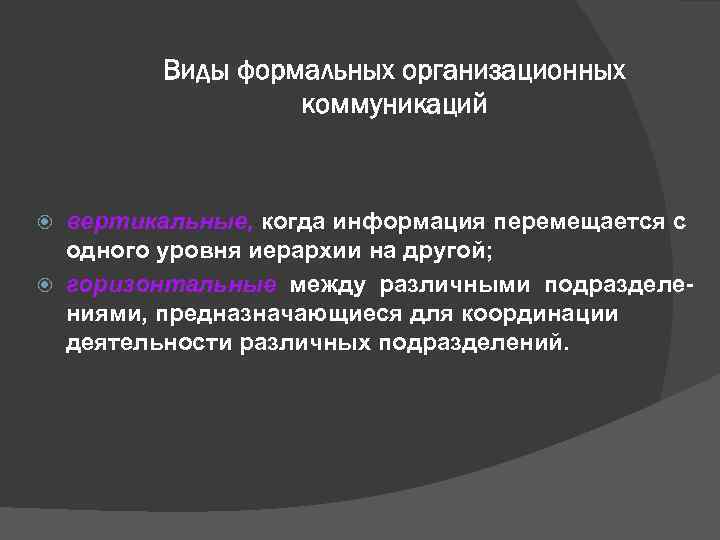 Виды формальных организационных коммуникаций

вертикальные, когда информация перемещается с одного уровня иерархии на другой;

горизонтальные между различными подразделениями, предназначающиеся для координации деятельности различных подразделений.